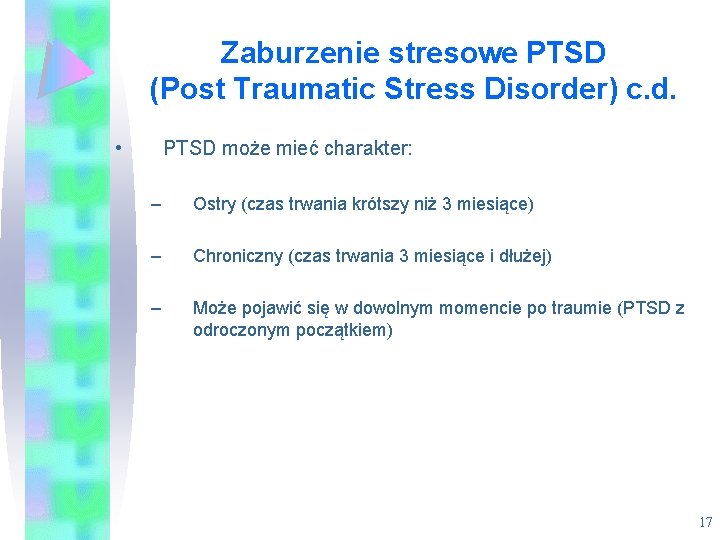 Zaburzenie stresowe PTSD (Post Traumatic Stress Disorder) c.d.

• PTSD może mieć charakter:

– Ostry (czas trwania krótszy niż 3 miesiące)

– Chroniczny (czas trwania 3 miesiące i dłużej)

– Może pojawić się w dowolnym momencie po traumie (PTSD z odroczonym początkiem)

17